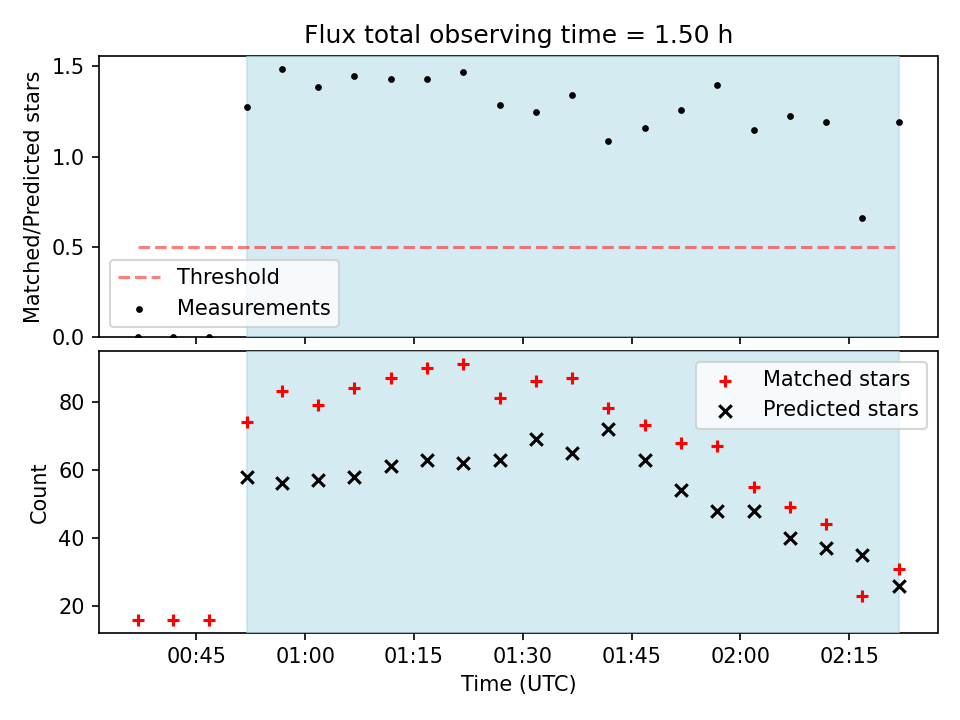 Flux total observing time = 1.50 h

Matched/Predicted stars

1.5
1.0
0.5
0.0

Threshold
Measurements

Count

80
60
40
20

Matched stars
Predicted stars

00:45
01:00
01:15
01:30
01:45
02:00
02:15

Time (UTC)